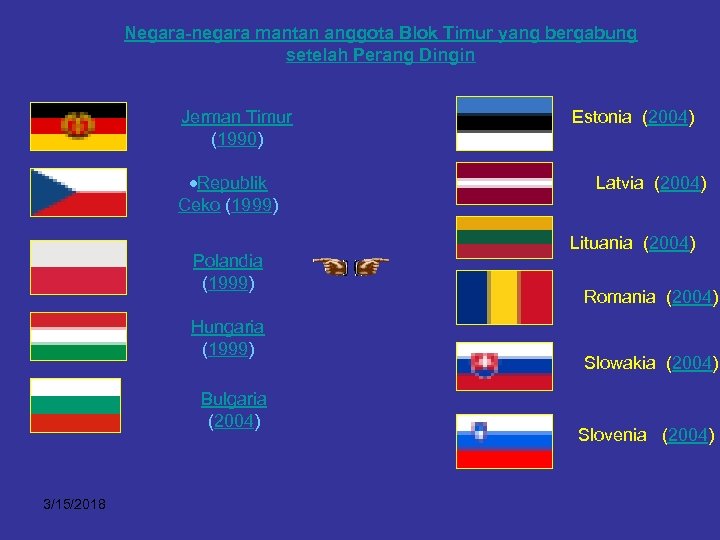 Negara-negara mantan anggota Blok Timur yang bergabung setelah Perang Dingin

Jerman Timur (1990)

•Republik Ceko (1999)

Polandia (1999)

Hungaria (1999)

Bulgaria (2004)

Estonia (2004)

Latvia (2004)

Lituania (2004)

Romania (2004)

Slowakia (2004)

Slovenia (2004)

3/15/2018